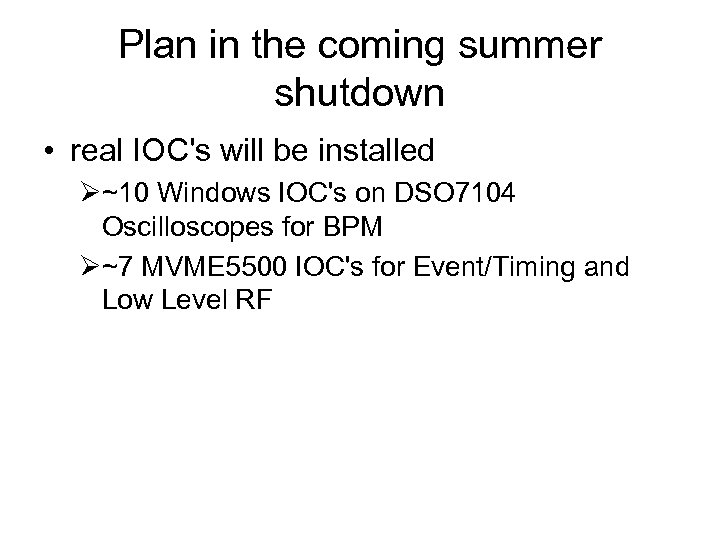 Plan in the coming summer shutdown

• real IOC's will be installed

➢~10 Windows IOC's on DSO7104 Oscilloscopes for BPM

➢~7 MVME5500 IOC's for Event/Timing and Low Level RF